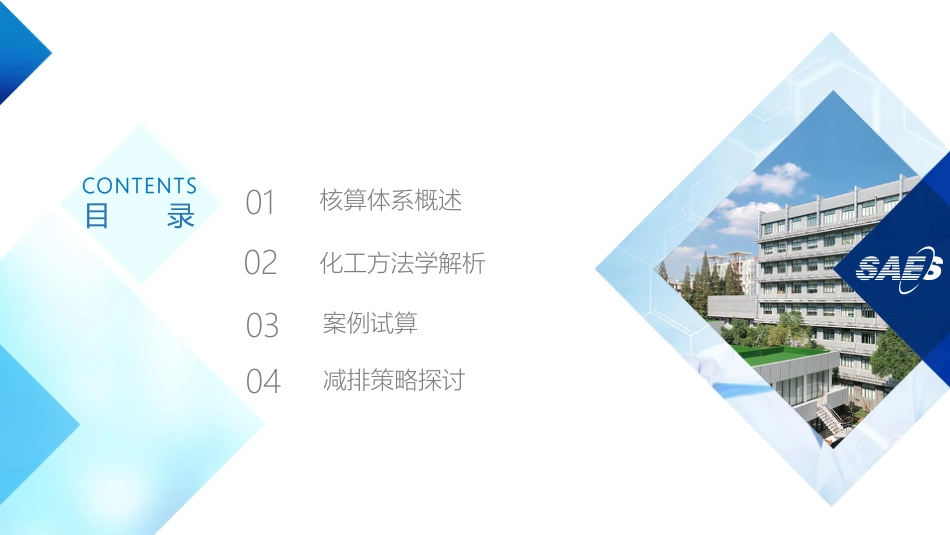 CONTENTS
目 录

01 核算体系概述

02 化工方法学解析

03 案例试算

04 减排策略探讨

SAES